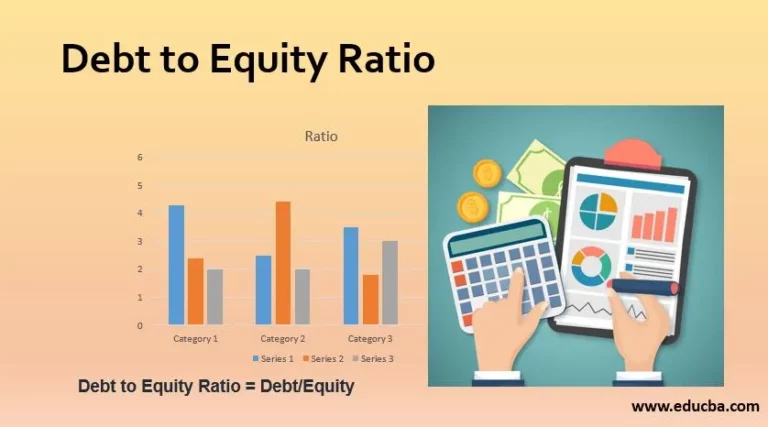 Debt to Equity Ratio

Ratio

6
5
4
3
2
1
0

Category 1
Category 2
Category 3

Series 1
Series 2
Series 3

Debt to Equity Ratio = Debt/Equity

www.educba.com